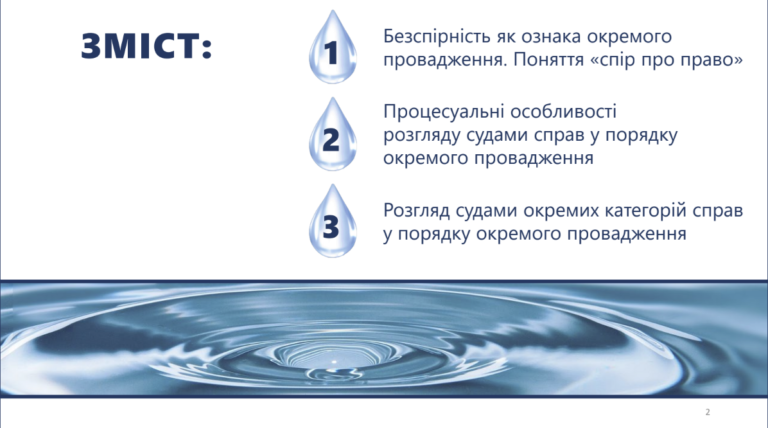 ЗМІСТ:

1 Безспірність як ознака окремого провадження. Поняття «спір про право»

2 Процесуальні особливості розгляду судами справ у порядку окремого провадження

3 Розгляд судами окремих категорій справ у порядку окремого провадження

2